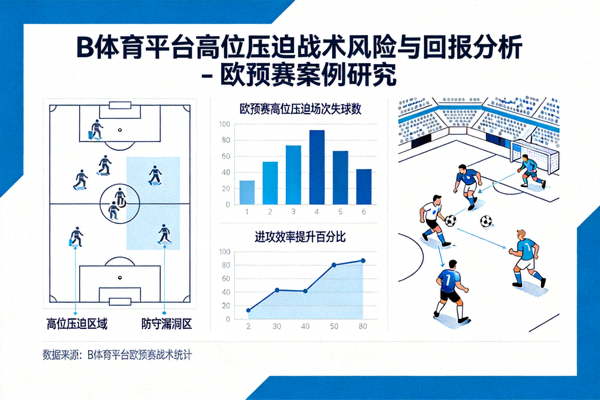 B体育平台高位压迫战术风险与回报分析
– 欧预赛案例研究

高位压迫区域
防守漏洞区

欧预赛高位压迫场次失球数

100
80
60
40
20
0
1 2 3 4 5 6

进攻效率提升百分比

100
80
60
40
20
0
2 30 40 50 80

7
7

数据来源：B体育平台欧预赛战术统计